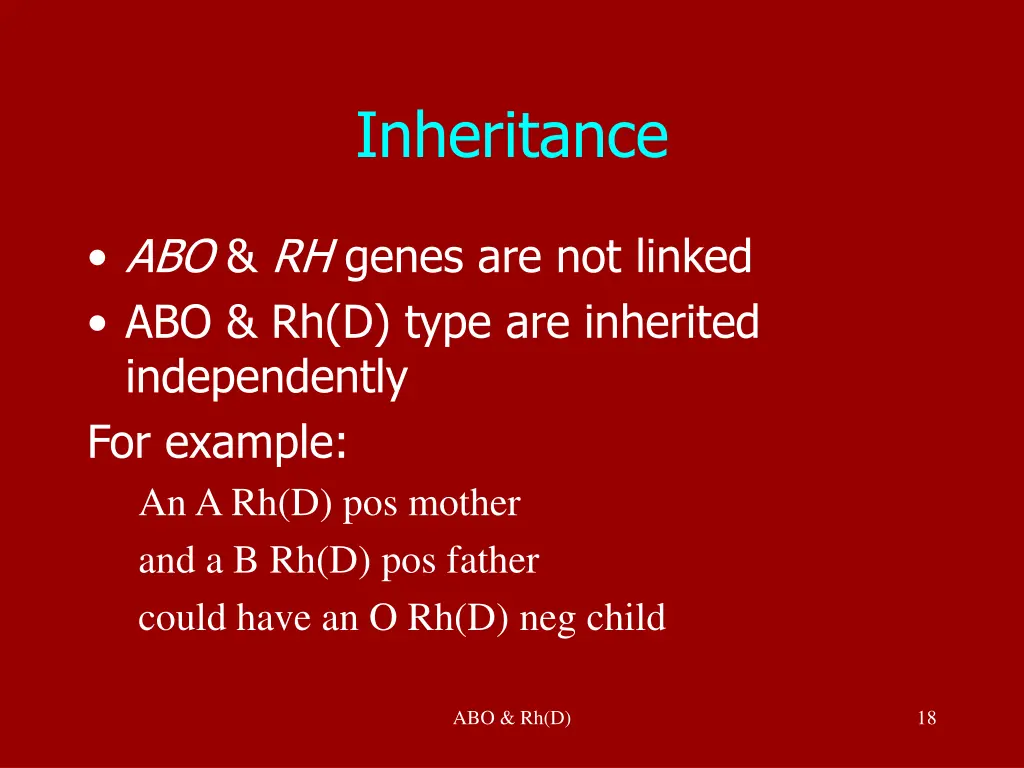 Inheritance

• ABO & RH genes are not linked
• ABO & Rh(D) type are inherited independently

For example:

An A Rh(D) pos mother
and a B Rh(D) pos father
could have an O Rh(D) neg child

ABO & Rh(D)

18